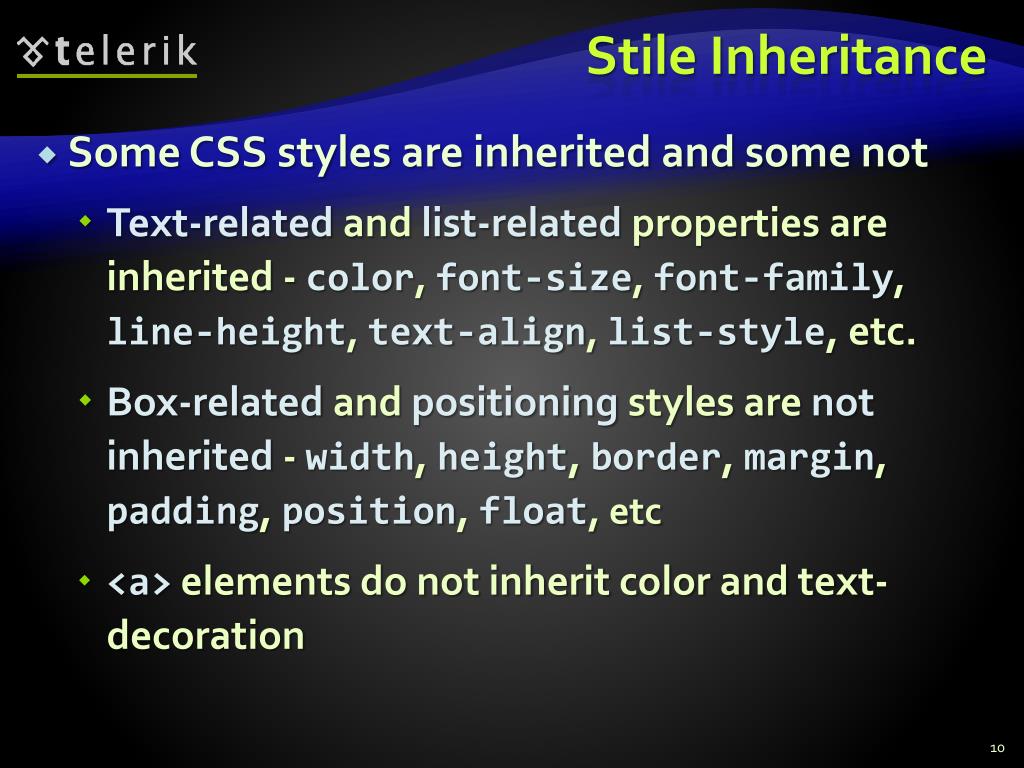 telerik

Stile Inheritance

Some CSS styles are inherited and some not

Text-related and list-related properties are inherited - color, font-size, font-family, line-height, text-align, list-style, etc.

Box-related and positioning styles are not inherited - width, height, border, margin, padding, position, float, etc

<a> elements do not inherit color and text-decoration

10